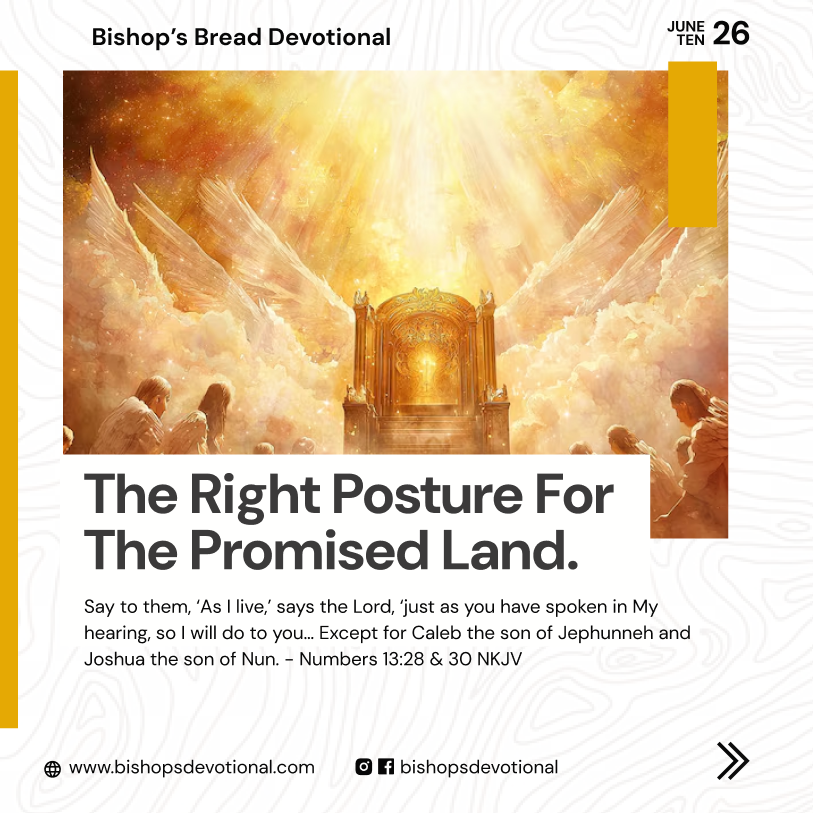 Bishop's Bread Devotional

JUNE TEN 26

The Right Posture For The Promised Land.

Say to them, 'As I live,' says the Lord, 'just as you have spoken in My hearing, so I will do to you... Except for Caleb the son of Jephunneh and Joshua the son of Nun. - Numbers 13:28 & 30 NKJV

www.bishopsdevotional.com

bishopsdevotional